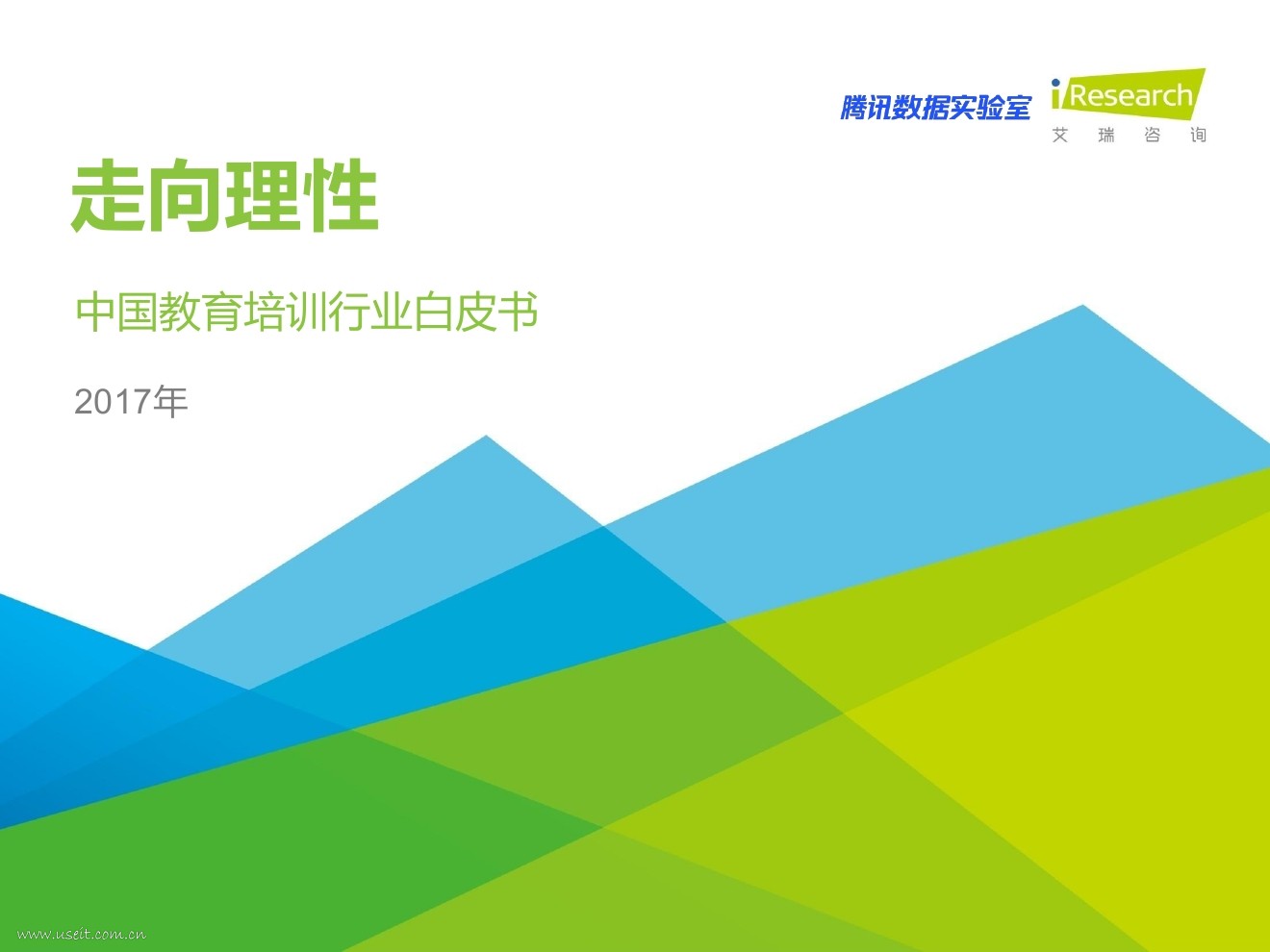 腾讯数据实验室

iResearch
艾 瑞 咨 询

走向理性

中国教育培训行业白皮书

2017年

www.useit.com.cn